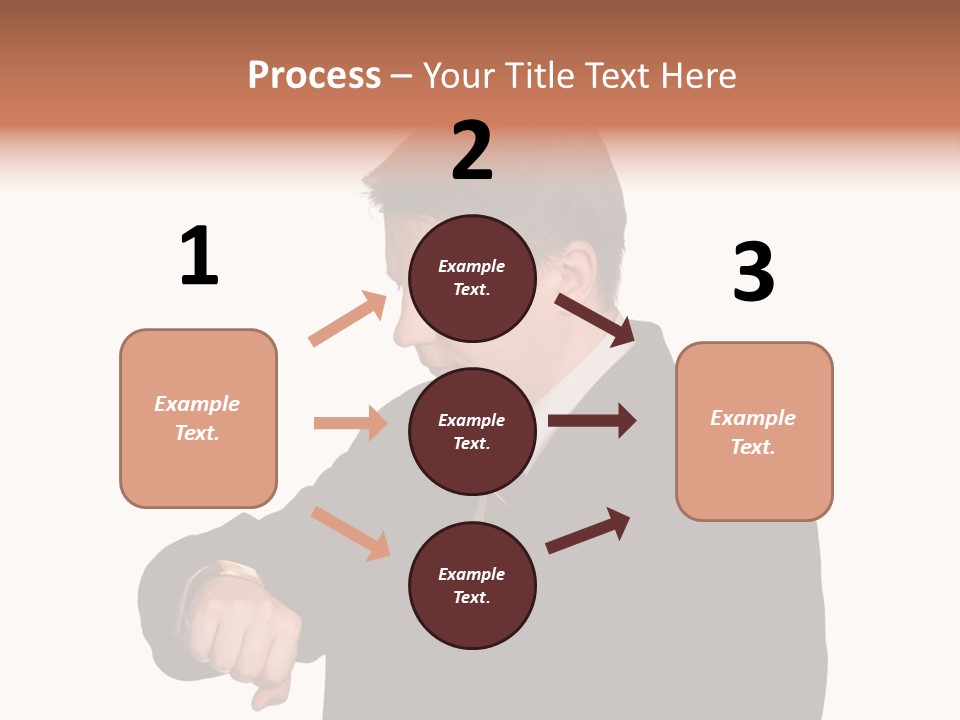 Process – Your Title Text Here

1

Example Text.

2

Example Text.

Example Text.

Example Text.

3

Example Text.